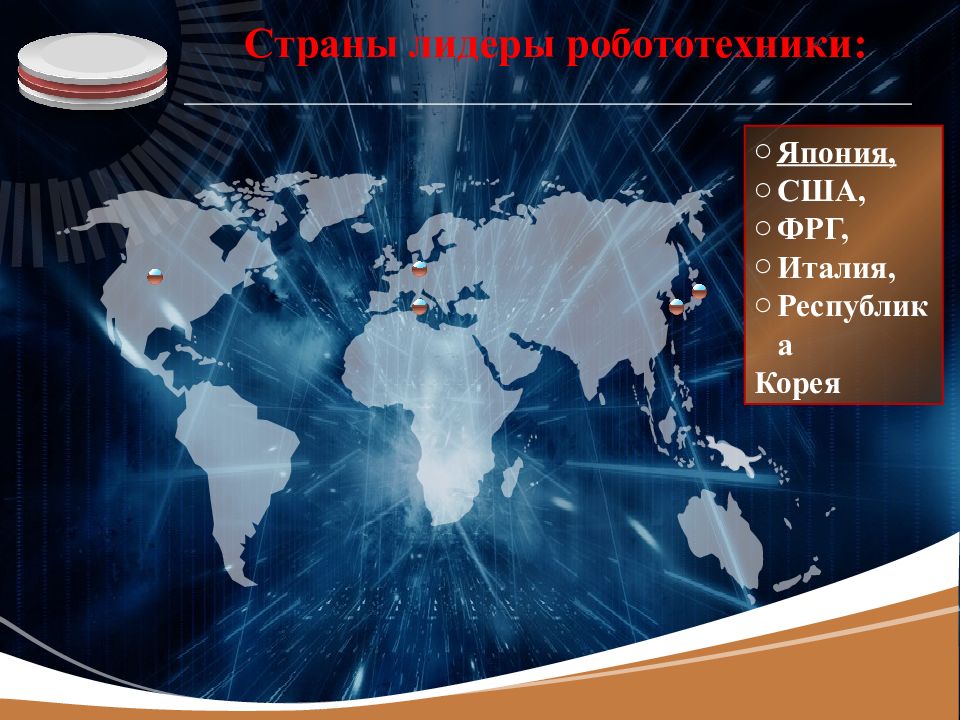 Страны лидеры робототехники:

○ Япония,
○ США,
○ ФРГ,
○ Италия,
○ Республика Корея